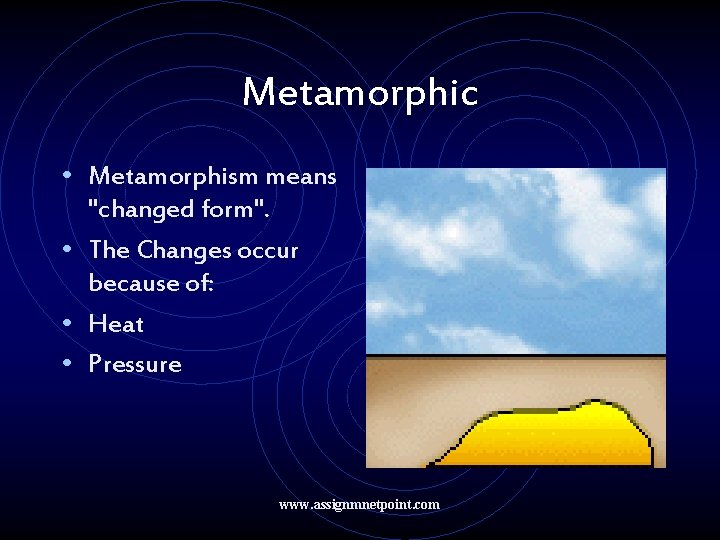 Metamorphic

• Metamorphism means "changed form".
• The Changes occur because of:
• Heat
• Pressure

www.assignmnetpoint.com